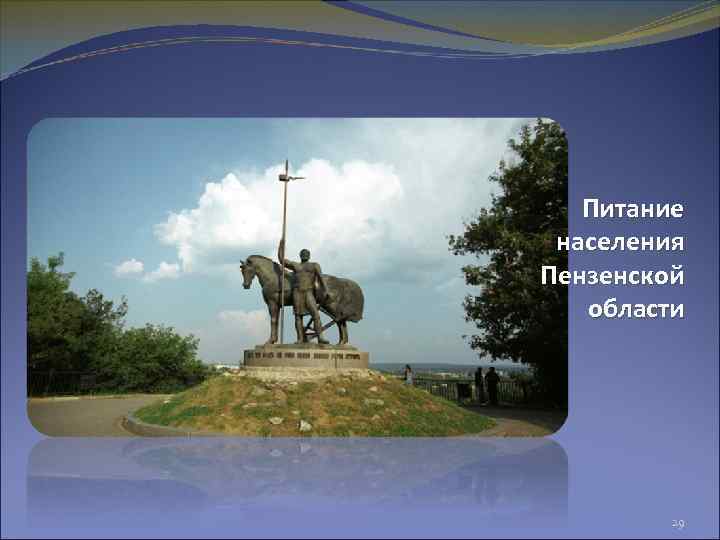 Питание населения Пензенской области

29